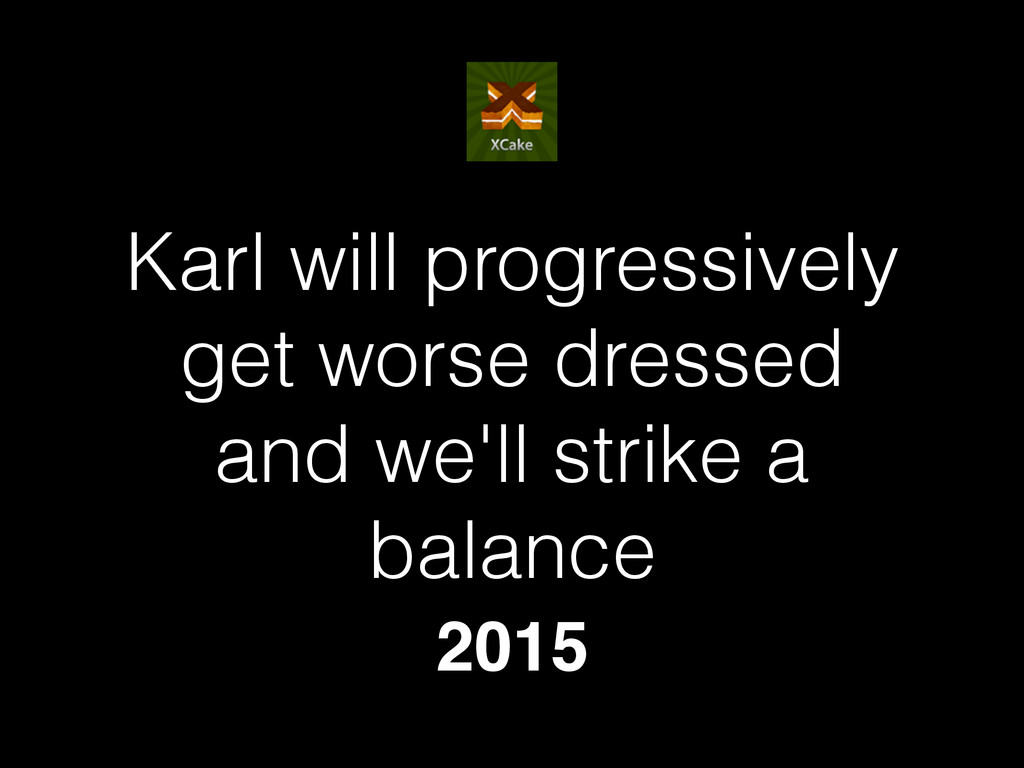 XCake

Karl will progressively get worse dressed and we'll strike a balance

2015